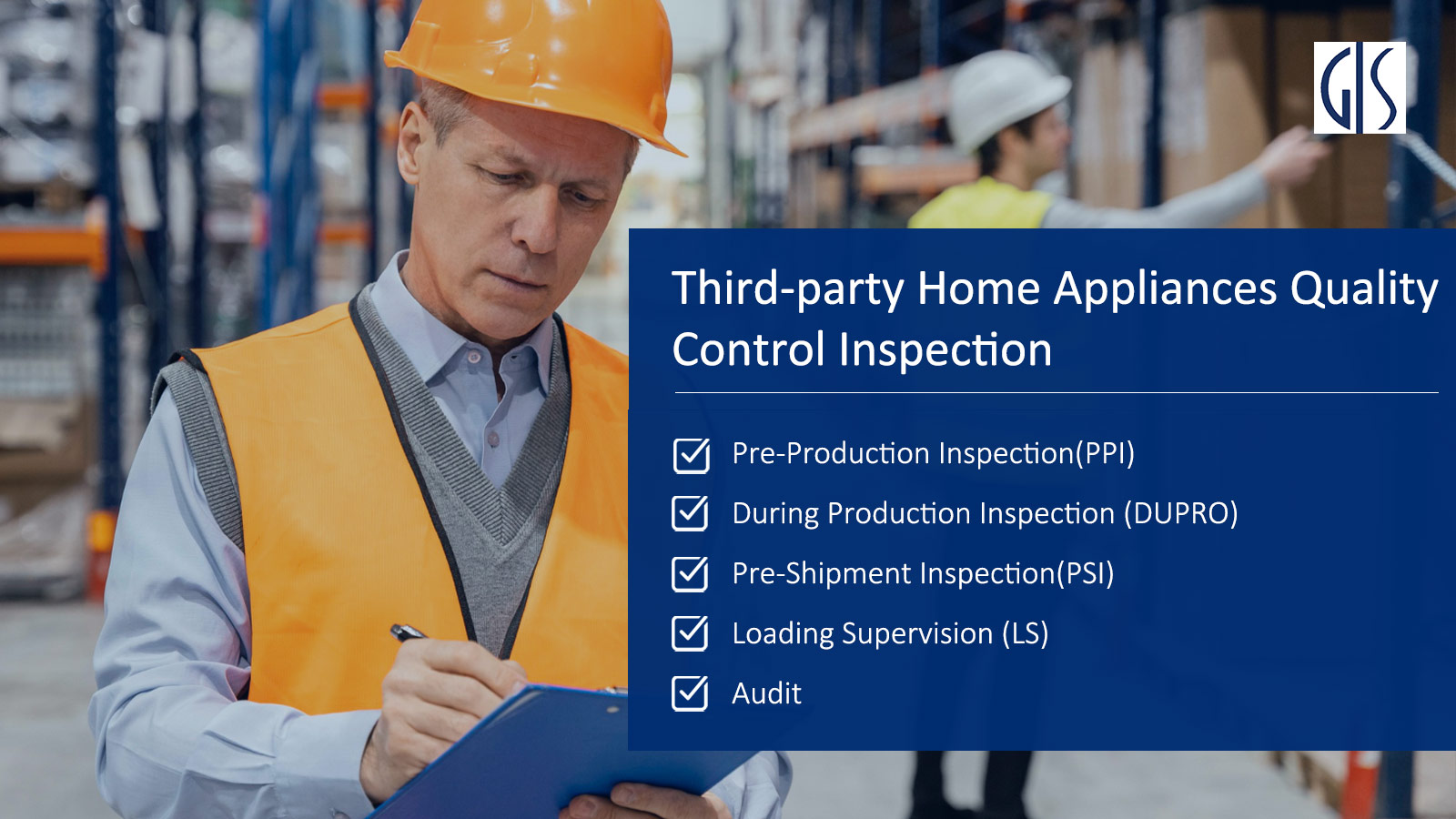 GIS

Third-party Home Appliances Quality Control Inspection

Pre-Production Inspection(PPI)

During Production Inspection (DUPRO)

Pre-Shipment Inspection(PSI)

Loading Supervision (LS)

Audit